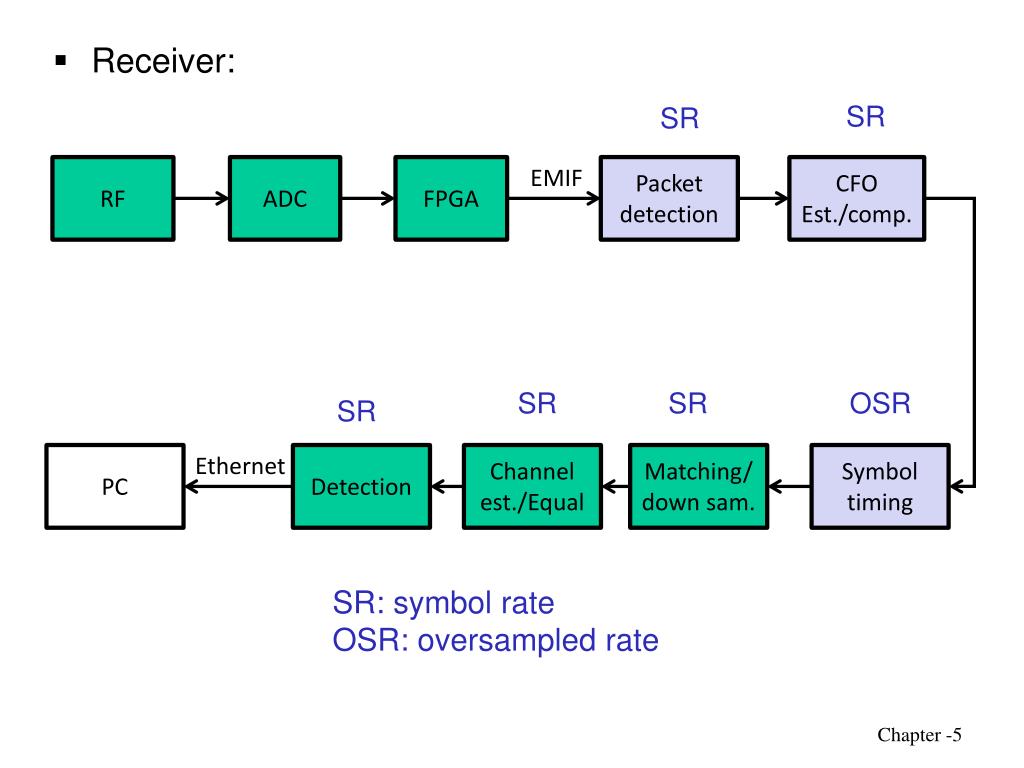 ▪ Receiver:

SR

SR

RF

ADC

FPGA

EMIF

Packet detection

CFO Est./comp.

SR

SR

SR

OSR

PC

Ethernet

Detection

Channel est./Equal

Matching/ down sam.

Symbol timing

SR: symbol rate
OSR: oversampled rate

Chapter -5